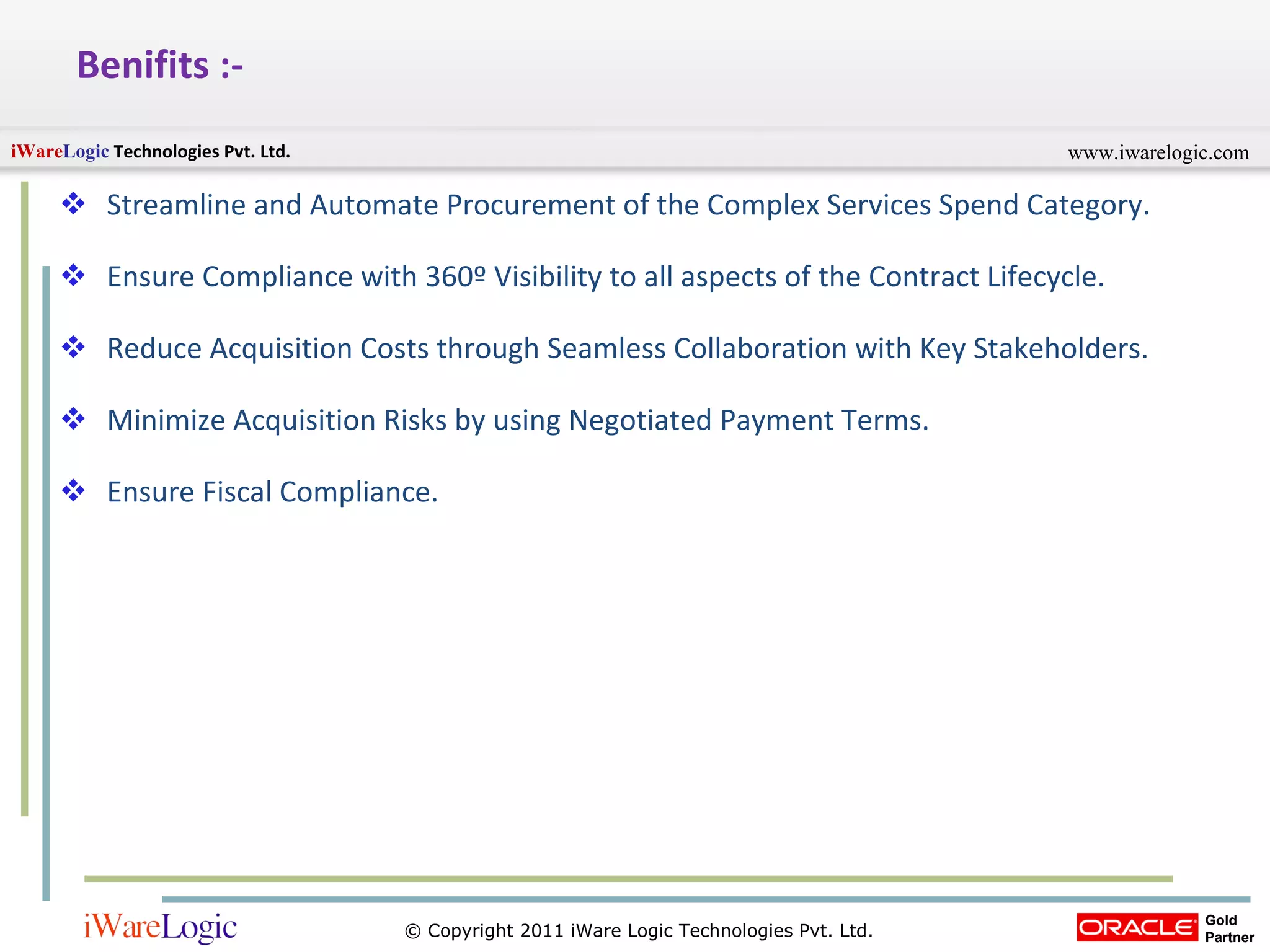 Benifits :-

iWareLogic Technologies Pvt. Ltd.

www.iwarelogic.com

❖ Streamline and Automate Procurement of the Complex Services Spend Category.

❖ Ensure Compliance with 360º Visibility to all aspects of the Contract Lifecycle.

❖ Reduce Acquisition Costs through Seamless Collaboration with Key Stakeholders.

❖ Minimize Acquisition Risks by using Negotiated Payment Terms.

❖ Ensure Fiscal Compliance.

iWareLogic

© Copyright 2011 iWare Logic Technologies Pvt. Ltd.

ORACLE Gold Partner